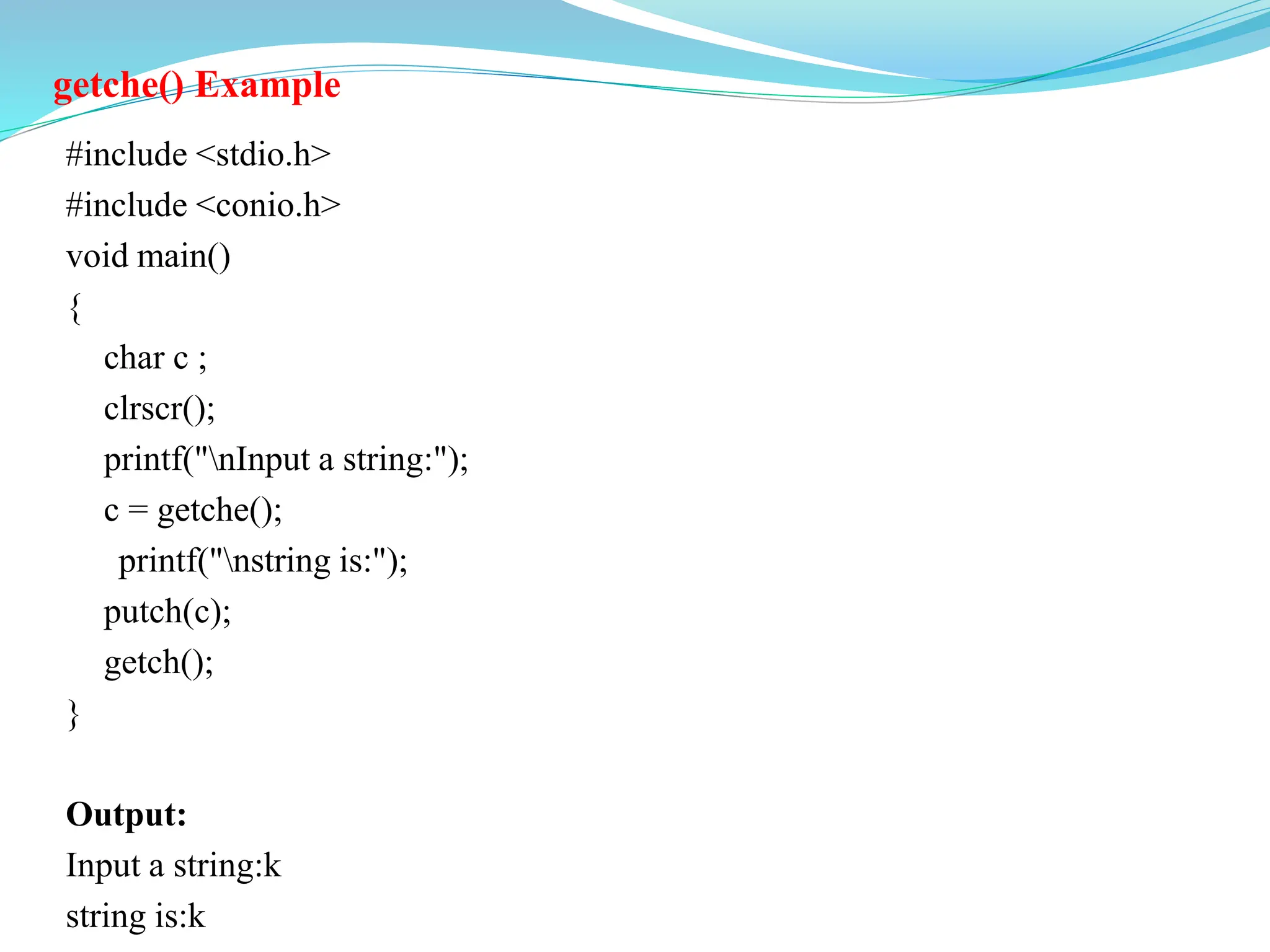 getche() Example

#include <stdio.h>
#include <conio.h>
void main()
{
char c ;
clrscr();
printf("\nInput a string:");
c = getche();
printf("\nstring is:");
putch(c);
getch();
}

Output:
Input a string:k
string is:k